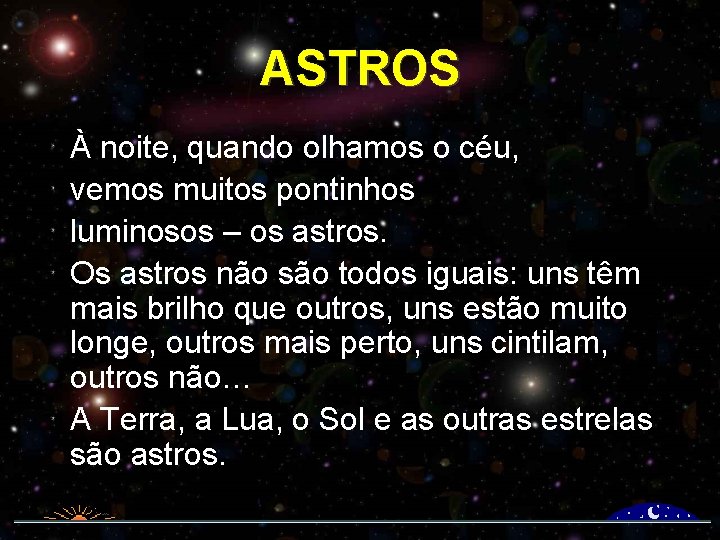 ASTROS

À noite, quando olhamos o céu,

vemos muitos pontinhos

luminosos – os astros.

Os astros não são todos iguais: uns têm mais brilho que outros, uns estão muito longe, outros mais perto, uns cintilam, outros não…

A Terra, a Lua, o Sol e as outras estrelas são astros.